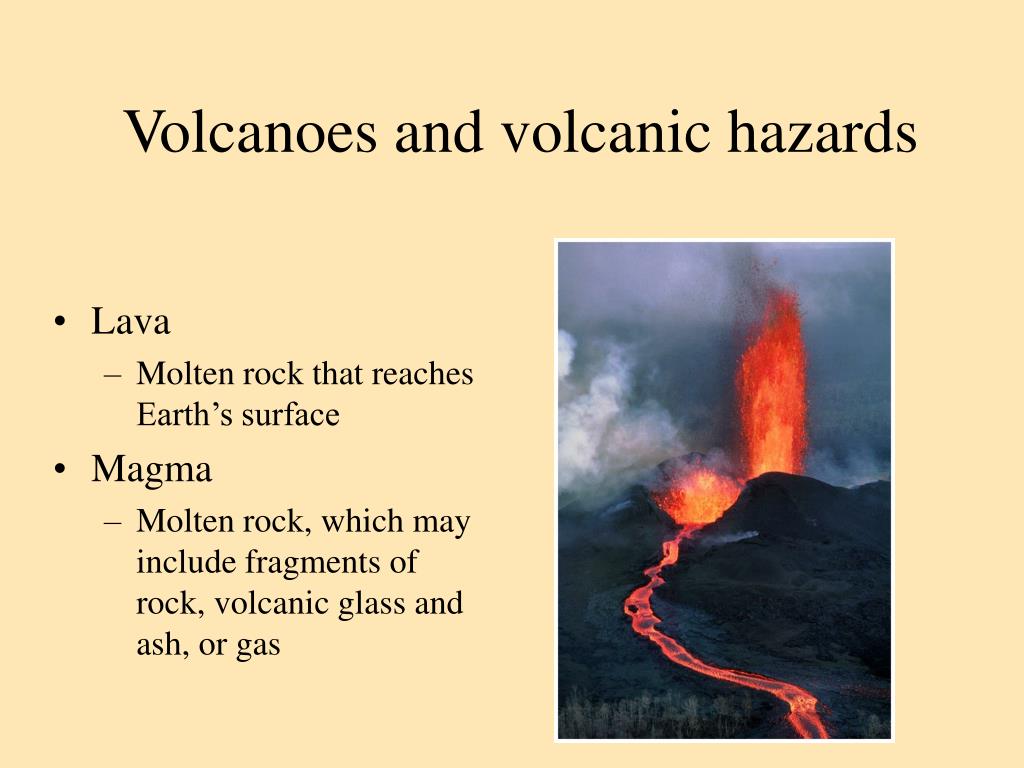 Volcanoes and volcanic hazards

• Lava
– Molten rock that reaches Earth’s surface

• Magma
– Molten rock, which may include fragments of rock, volcanic glass and ash, or gas